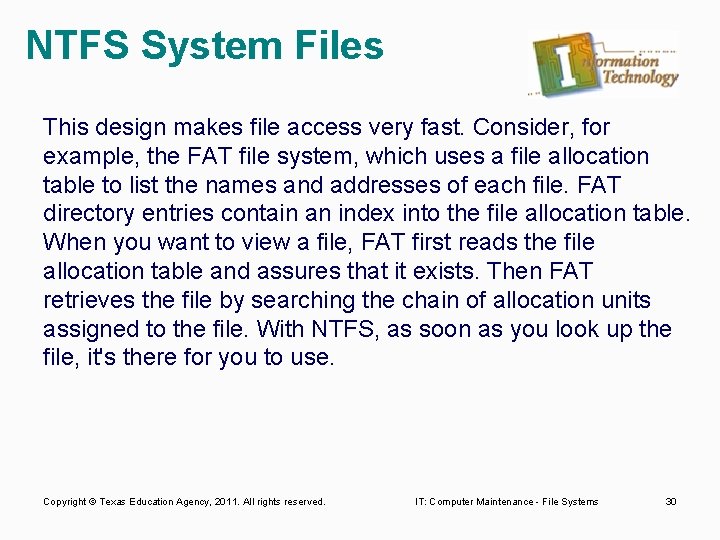 NTFS System Files

Information Technology

This design makes file access very fast. Consider, for example, the FAT file system, which uses a file allocation table to list the names and addresses of each file. FAT directory entries contain an index into the file allocation table. When you want to view a file, FAT first reads the file allocation table and assures that it exists. Then FAT retrieves the file by searching the chain of allocation units assigned to the file. With NTFS, as soon as you look up the file, it's there for you to use.

Copyright © Texas Education Agency, 2011. All rights reserved.

IT: Computer Maintenance - File Systems

30